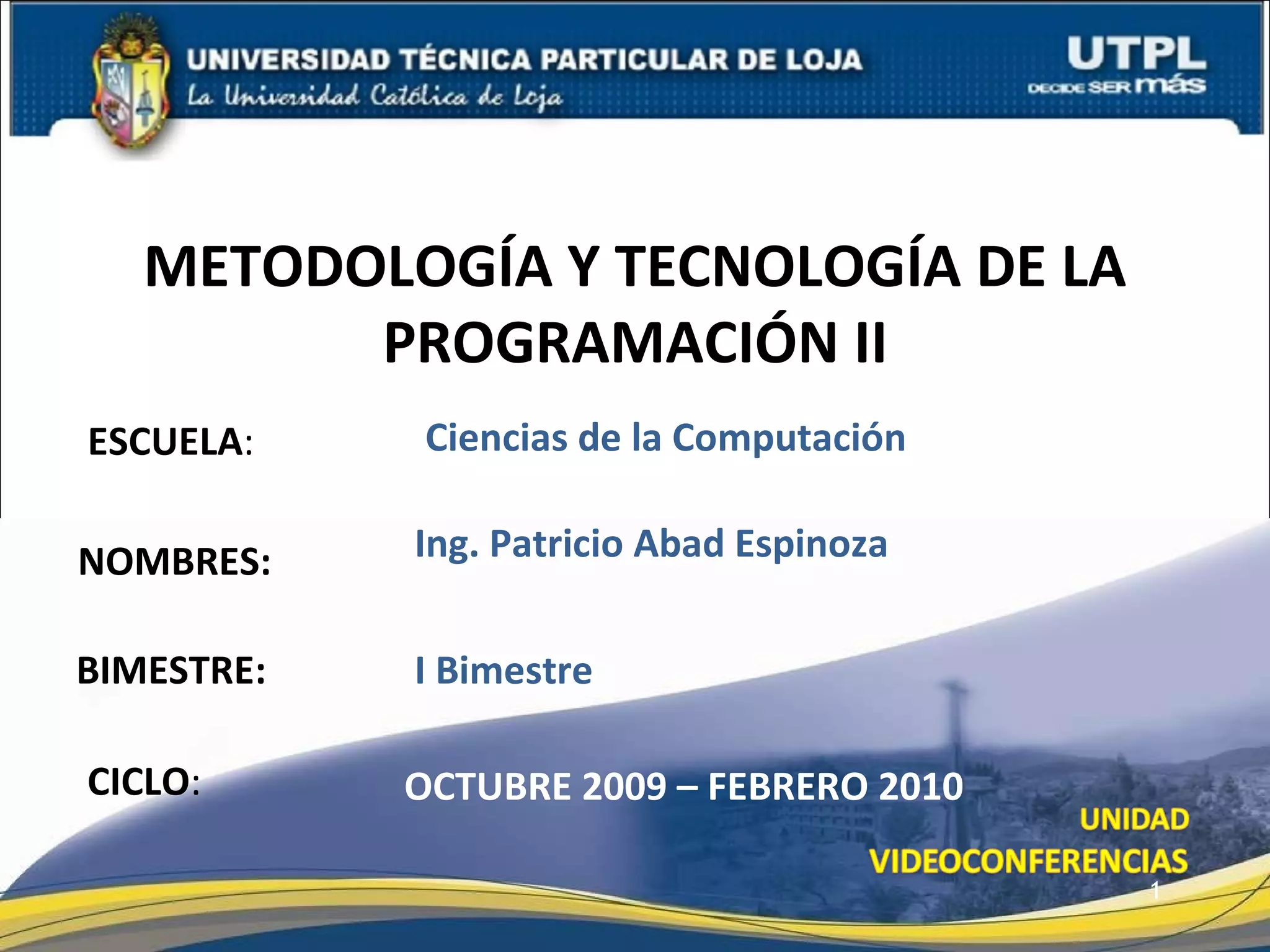 UNIVERSIDAD TÉCNICA PARTICULAR DE LOJA
La Universidad Católica de Loja

UTPL
DECIDE SER más

METODOLOGÍA Y TECNOLOGÍA DE LA PROGRAMACIÓN II

ESCUELA: Ciencias de la Computación

NOMBRES: Ing. Patricio Abad Espinoza

BIMESTRE: I Bimestre

CICLO: OCTUBRE 2009 – FEBRERO 2010

UNIDAD VIDEOCONFERENCIAS

1